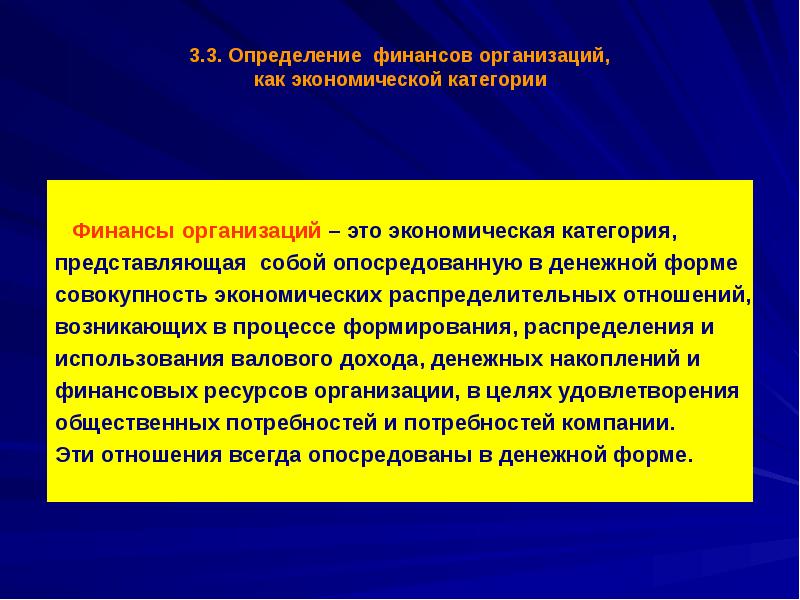 3.3. Определение финансов организаций, как экономической категории

Финансы организаций – это экономическая категория, представляющая собой опосредованную в денежной форме совокупность экономических распределительных отношений, возникающих в процессе формирования, распределения и использования валового дохода, денежных накоплений и финансовых ресурсов организации, в целях удовлетворения общественных потребностей и потребностей компании.
Эти отношения всегда опосредованы в денежной форме.